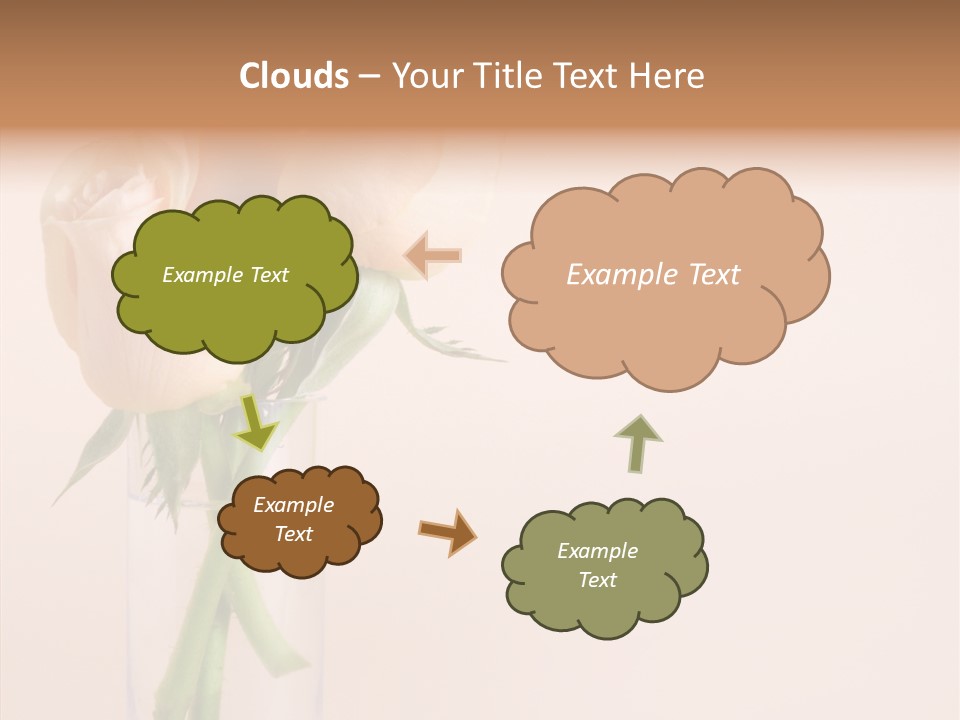 Clouds – Your Title Text Here

Example Text

Example Text

Example Text

Example Text